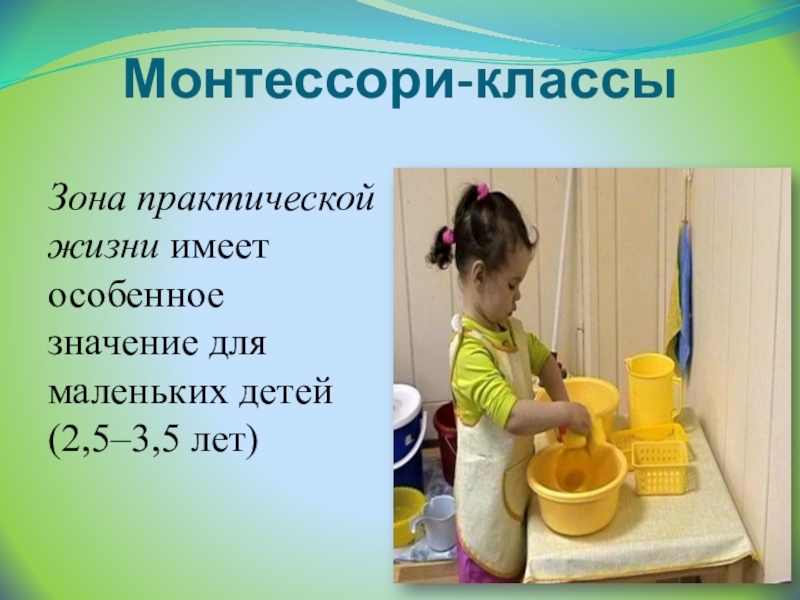 Монтессори-классы

Зона практической жизни имеет особенное значение для маленьких детей (2,5–3,5 лет)